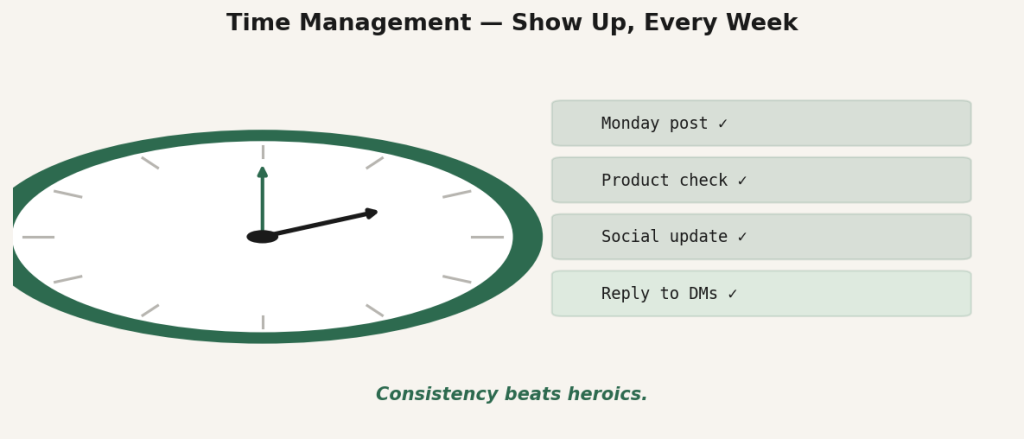 Time Management — Show Up, Every Week

Monday post ✓

Product check ✓

Social update ✓

Reply to DMs ✓

Consistency beats heroics.